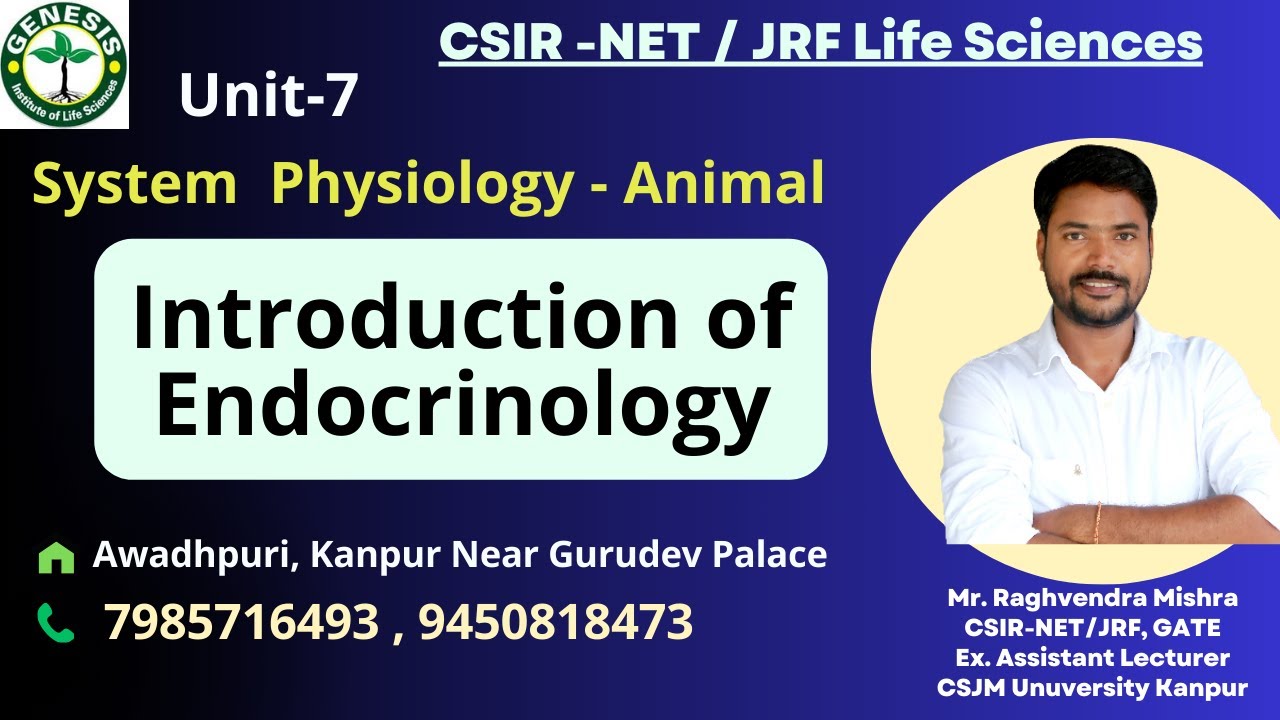 GENESIS
Institute of Life Sciences

CSIR -NET / JRF Life Sciences

Unit-7

System Physiology - Animal

Introduction of Endocrinology

Awadhpuri, Kanpur Near Gurudev Palace

7985716493 , 9450818473

Mr. Raghvendra Mishra
CSIR-NET/JRF, GATE
Ex. Assistant Lecturer
CSJM Unuversity Kanpur